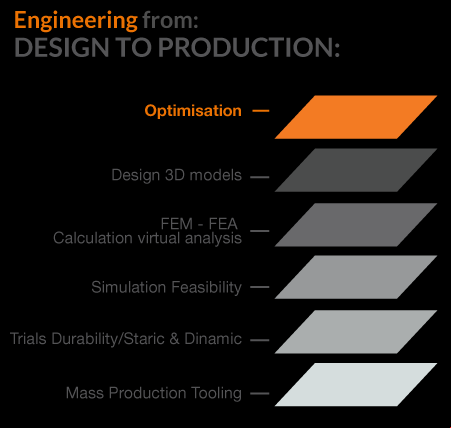 Engineering from:
DESIGN TO PRODUCTION:

Optimisation —

Design 3D models —

FEM - FEA
Calculation virtual analysis —

Simulation Feasibility —

Trials Durability/Staric & Dinamic —

Mass Production Tooling —